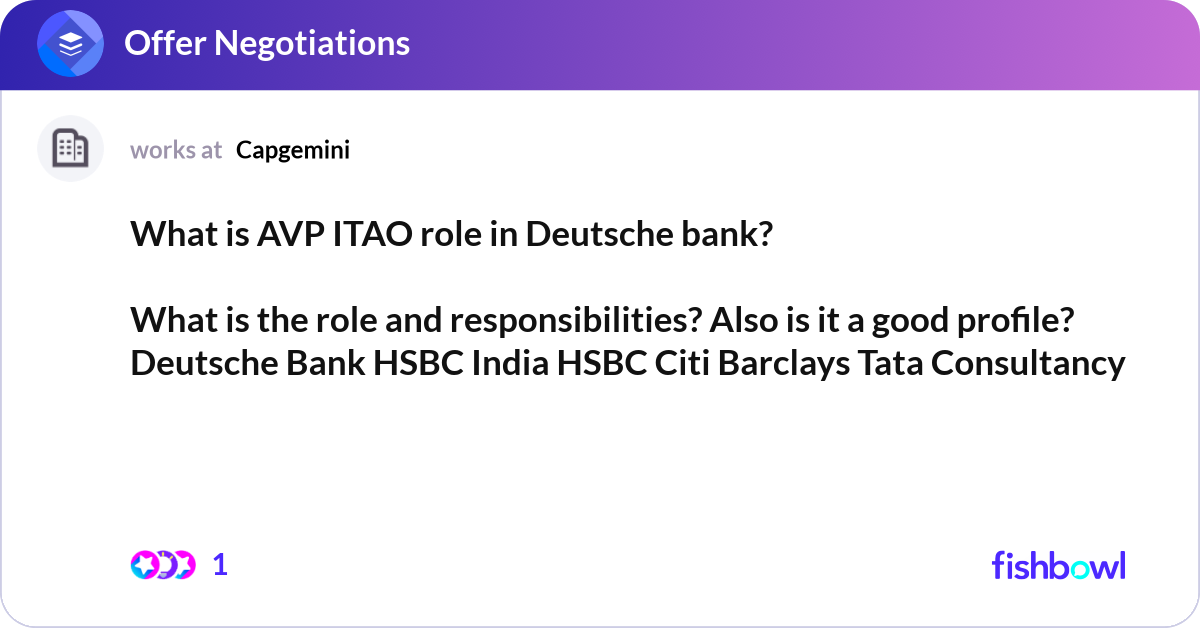 Offer Negotiations

works at Capgemini

What is AVP ITAO role in Deutsche bank?

What is the role and responsibilities? Also is it a good profile? Deutsche Bank HSBC India HSBC Citi Barclays Tata Consultancy

1

fishbowl